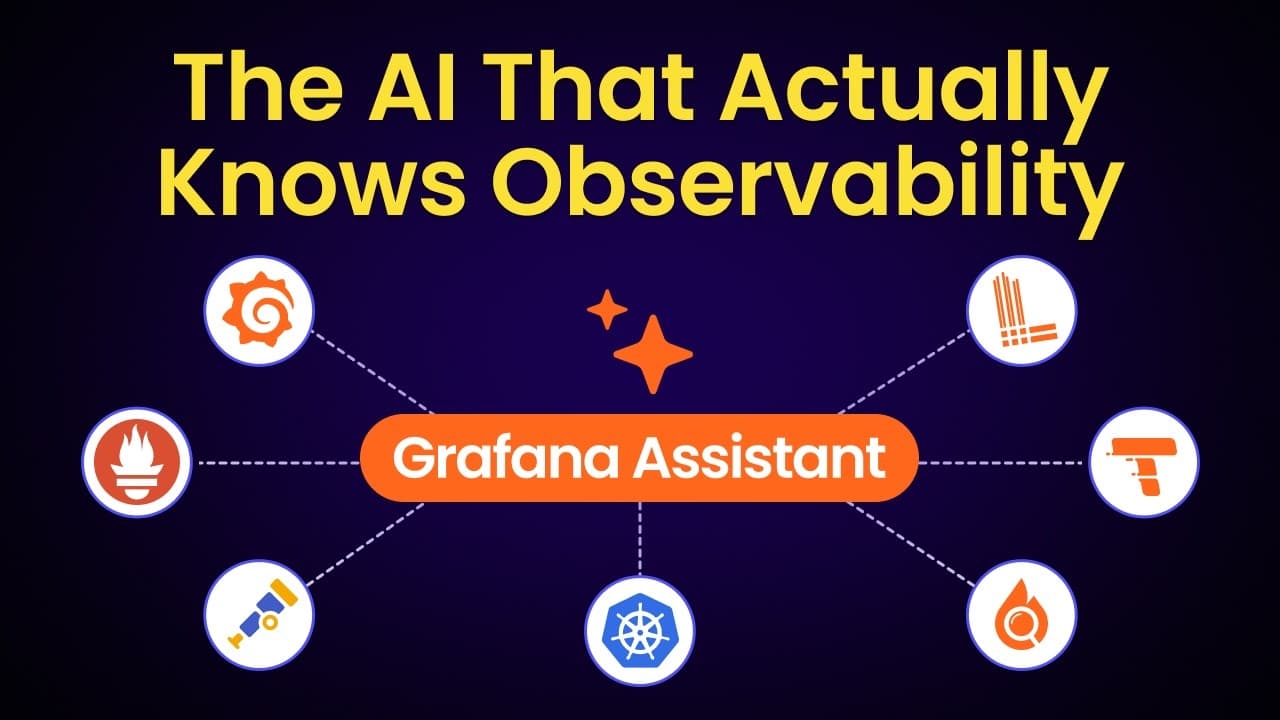 The AI That Actually Knows Observability

Grafana Assistant